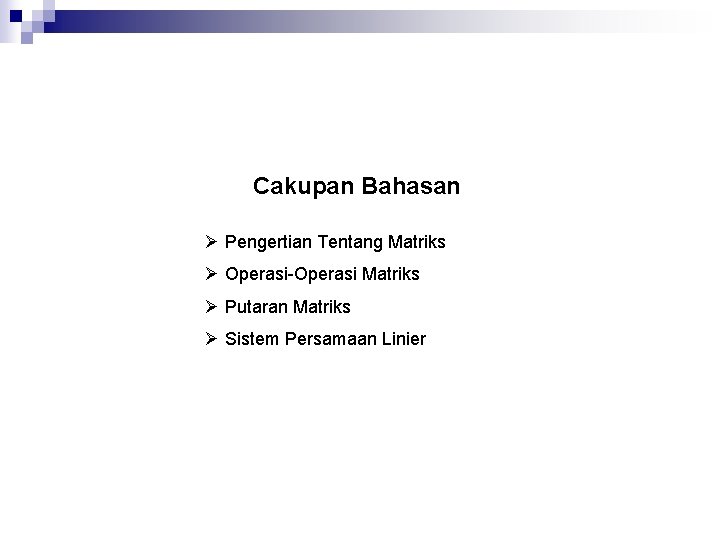 Cakupan Bahasan

➢ Pengertian Tentang Matriks
➢ Operasi-Operasi Matriks
➢ Putaran Matriks
➢ Sistem Persamaan Linier